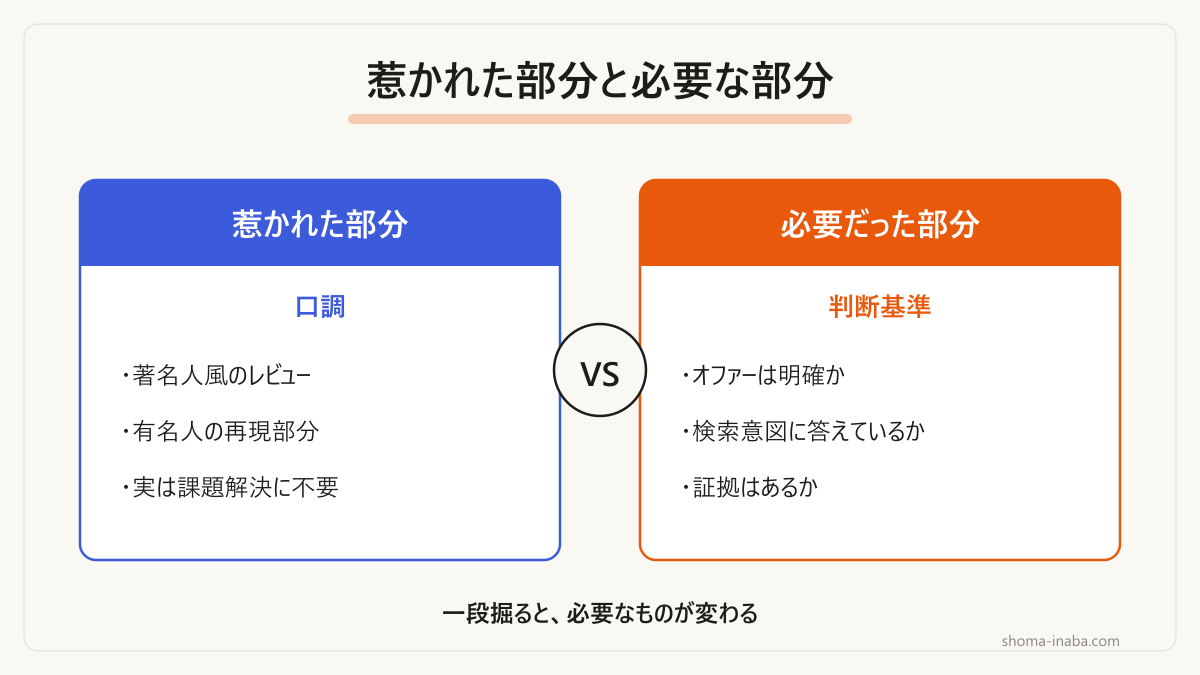 惹かれた部分と必要な部分

惹かれた部分

口調

・著名人風のレビュー

・有名人の再現部分

・実は課題解決に不要

VS

必要だった部分

判断基準

・オファーは明確か

・検索意図に答えているか

・証拠はあるか

一段掘ると、必要なものが変わる

shoma-inaba.com